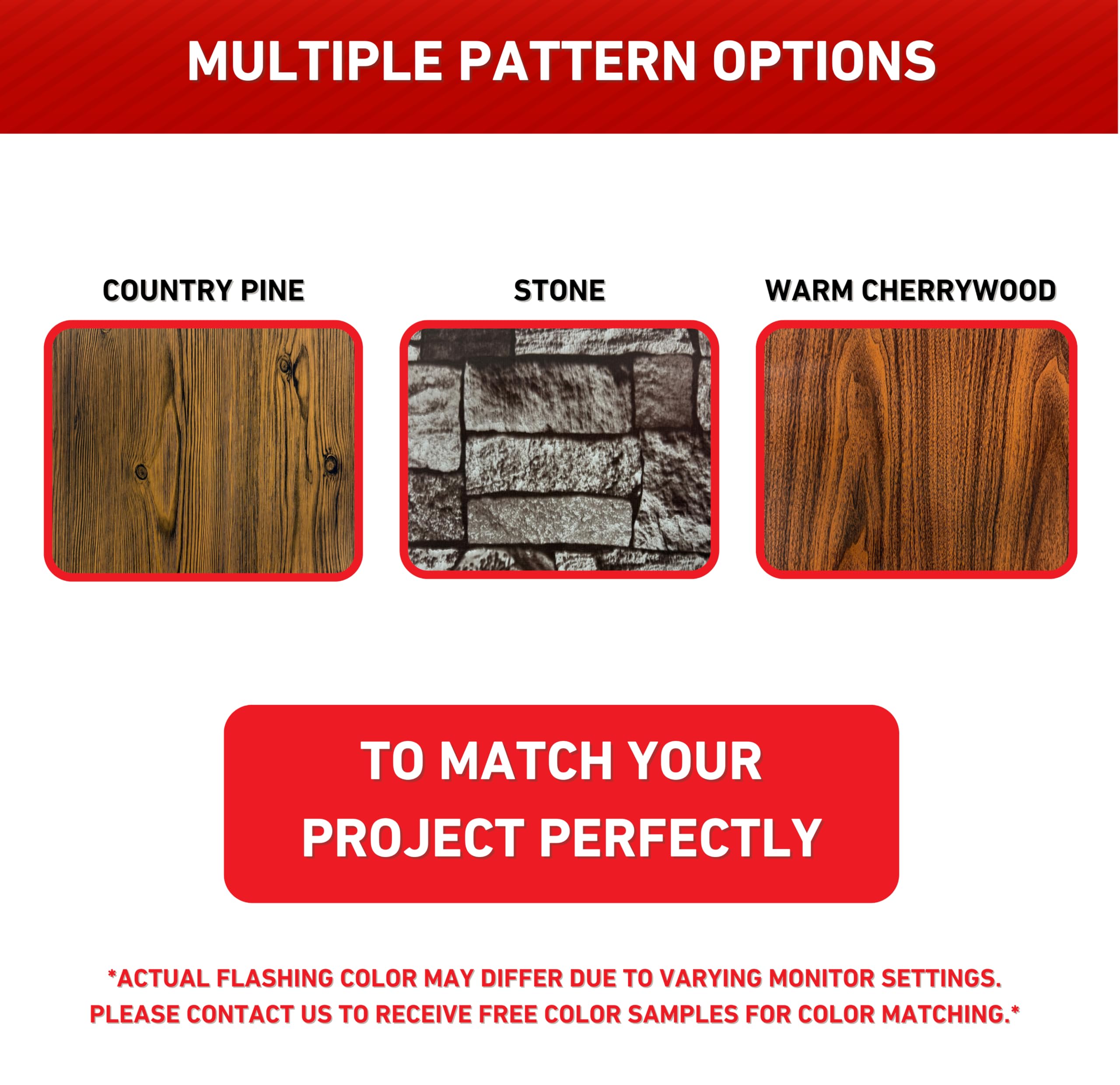 MULTIPLE PATTERN OPTIONS

COUNTRY PINE

STONE

WARM CHERRYWOOD

TO MATCH YOUR PROJECT PERFECTLY

*ACTUAL FLASHING COLOR MAY DIFFER DUE TO VARYING MONITOR SETTINGS. PLEASE CONTACT US TO RECEIVE FREE COLOR SAMPLES FOR COLOR MATCHING.*